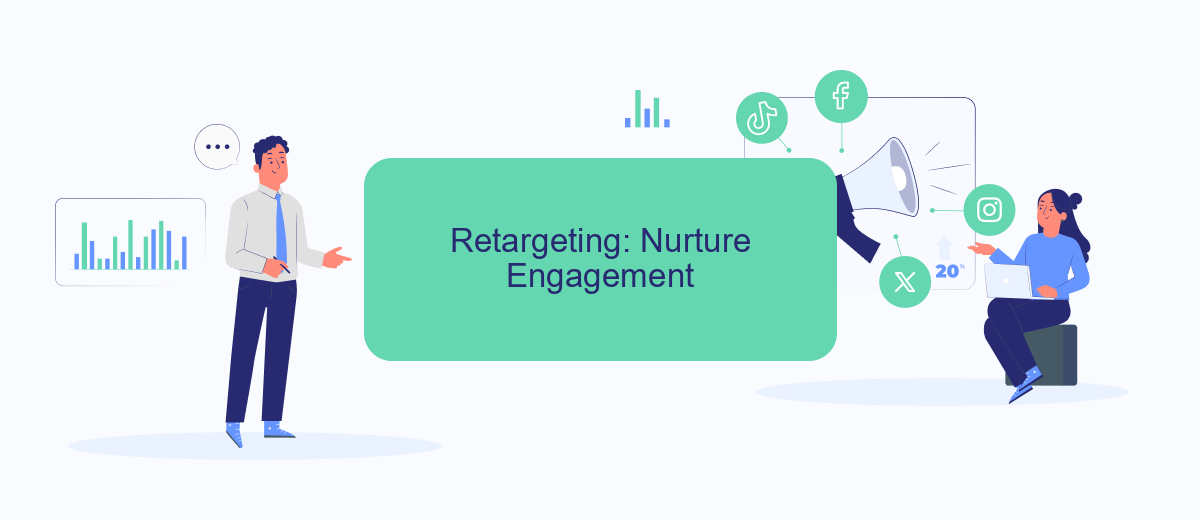 Retargeting: Nurture Engagement

20%